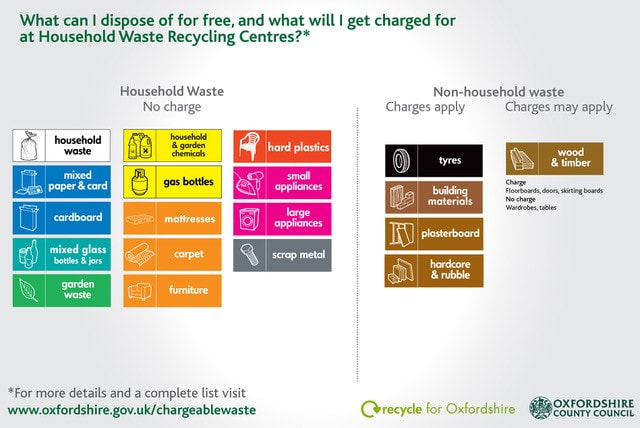 What can I dispose of for free, and what will I get charged for at Household Waste Recycling Centres?*

Household Waste
No charge

household waste

mixed paper & card

cardboard

mixed glass bottles & jars

garden waste

household & garden chemicals

gas bottles

mattresses

carpet

furniture

hard plastics

small appliances

large appliances

scrap metal

Non-household waste
Charges apply

tyres

building materials

plasterboard

hardcore & rubble

Charges may apply

wood & timber

Charge
Floorboards, doors, skirting boards
No charge
Wardrobes, tables

*For more details and a complete list visit
www.oxfordshire.gov.uk/chargeablewaste

recycle for Oxfordshire

OXFORDSHIRE COUNTY COUNCIL